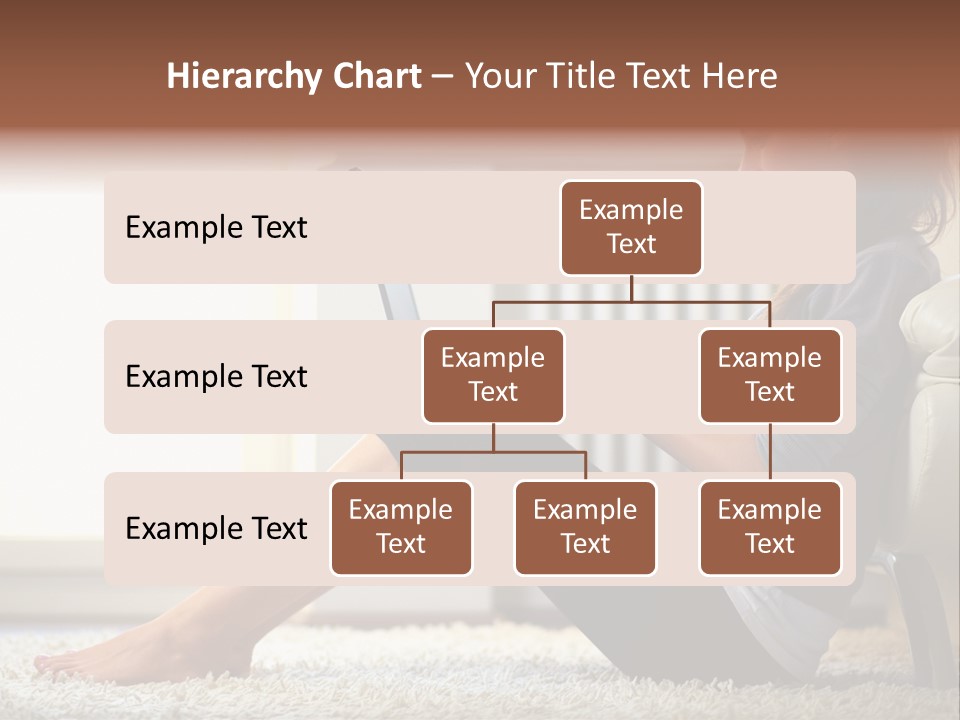 Hierarchy Chart – Your Title Text Here

Example Text

Example Text

Example Text

Example Text

Example Text

Example Text

Example Text

Example Text

Example Text